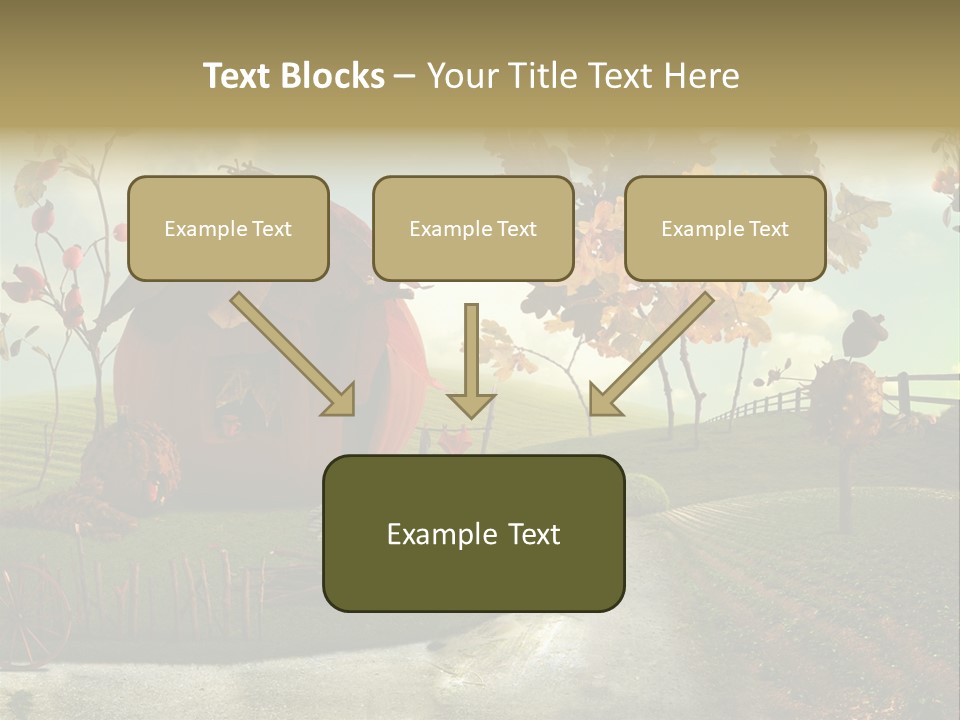 Text Blocks – Your Title Text Here

Example Text

Example Text

Example Text

Example Text